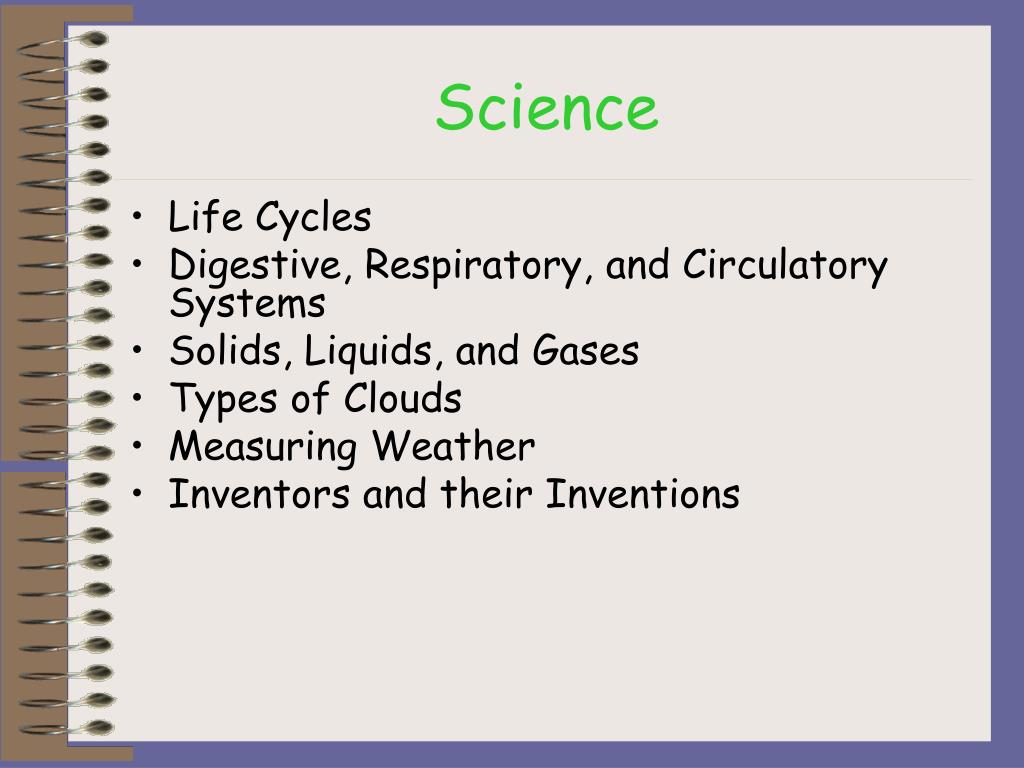 Science

• Life Cycles
• Digestive, Respiratory, and Circulatory Systems
• Solids, Liquids, and Gases
• Types of Clouds
• Measuring Weather
• Inventors and their Inventions